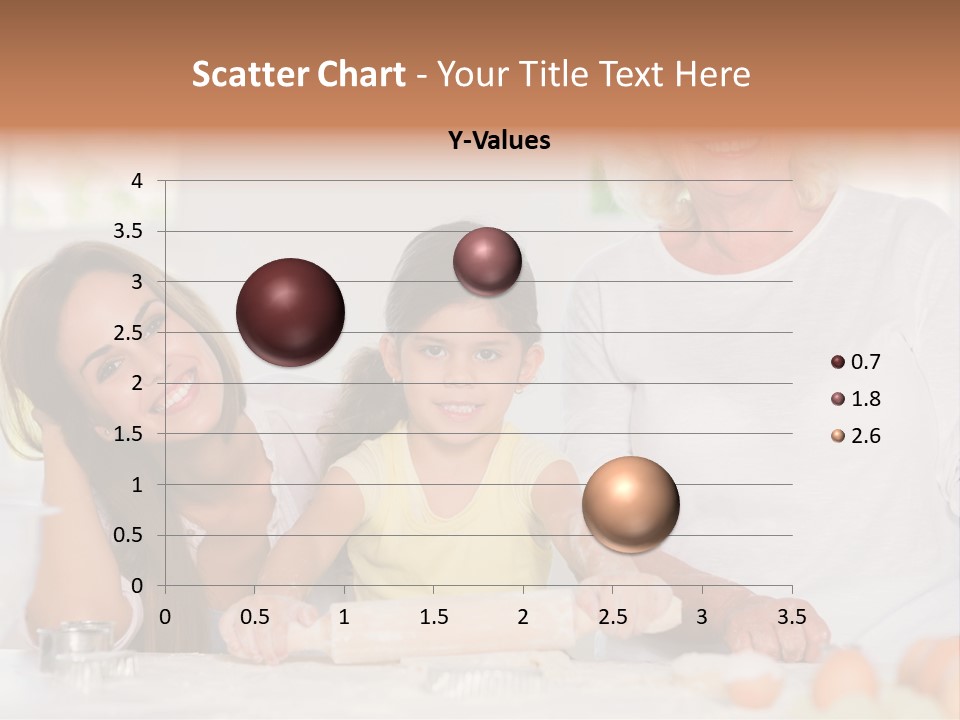 Scatter Chart - Your Title Text Here

Y-Values

4
3.5
3
2.5
2
1.5
1
0.5
0

0 0.5 1 1.5 2 2.5 3 3.5

0.7
1.8
2.6